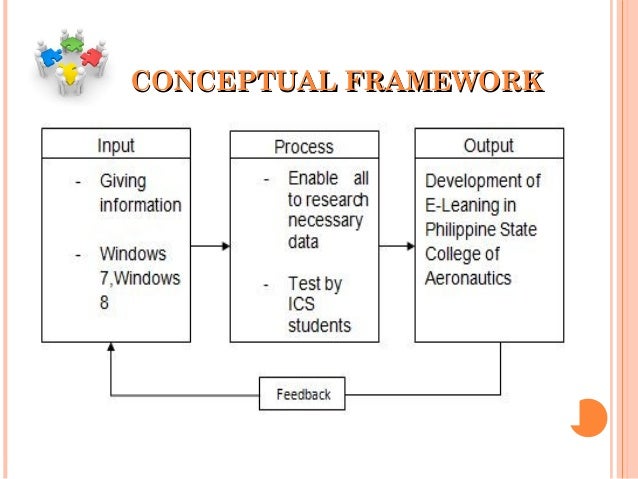 CONCEPTUAL FRAMEWORK

Input

- Giving information

- Windows 7,Windows 8

Process

- Enable all to research necessary data

- Test by ICS students

Output

Development of E-Leaning in Philippine State College of Aeronautics

Feedback